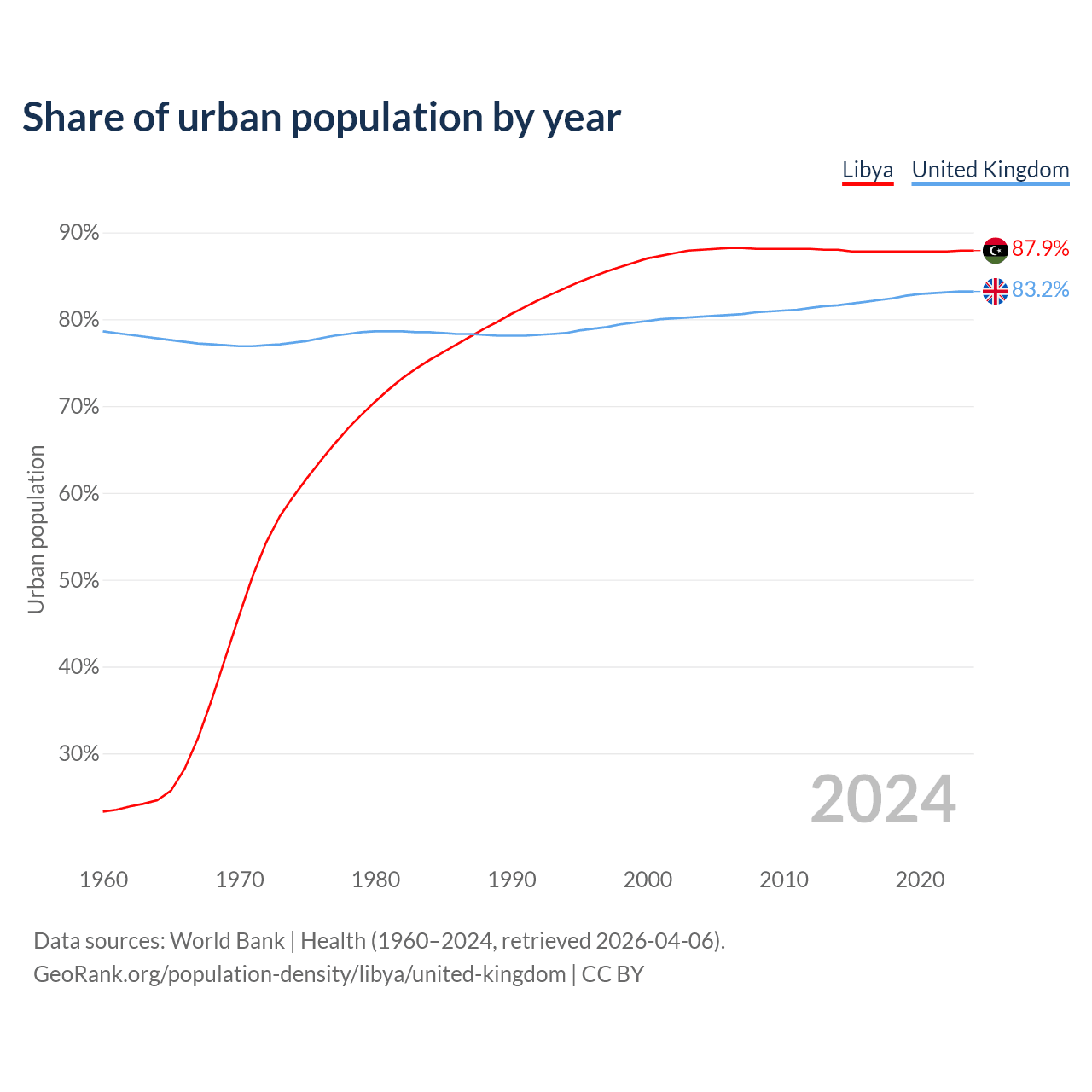 Share of urban population by year

Libya United Kingdom

90%
80%
70%
60%
50%
40%
30%

Urban population

87.9%
83.2%

2024

1960 1970 1980 1990 2000 2010 2020

Data sources: World Bank | Health (1960–2024, retrieved 2026-04-06).
GeoRank.org/population-density/libya/united-kingdom | CC BY